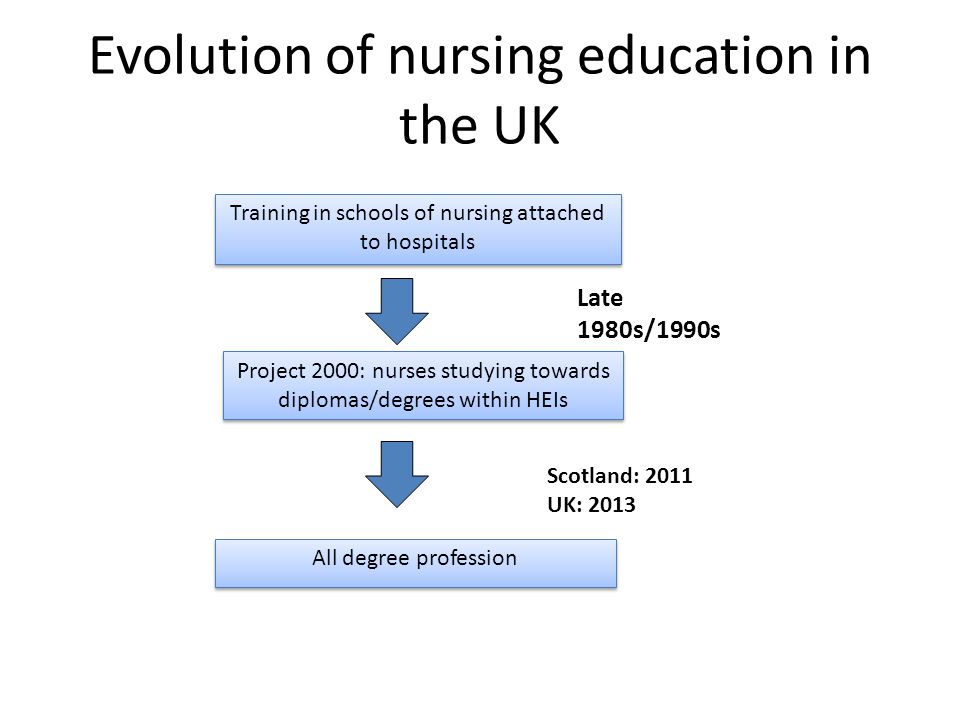 Evolution of nursing education in the UK

Training in schools of nursing attached to hospitals

Late 1980s/1990s

Project 2000: nurses studying towards diplomas/degrees within HEIs

Scotland: 2011
UK: 2013

All degree profession